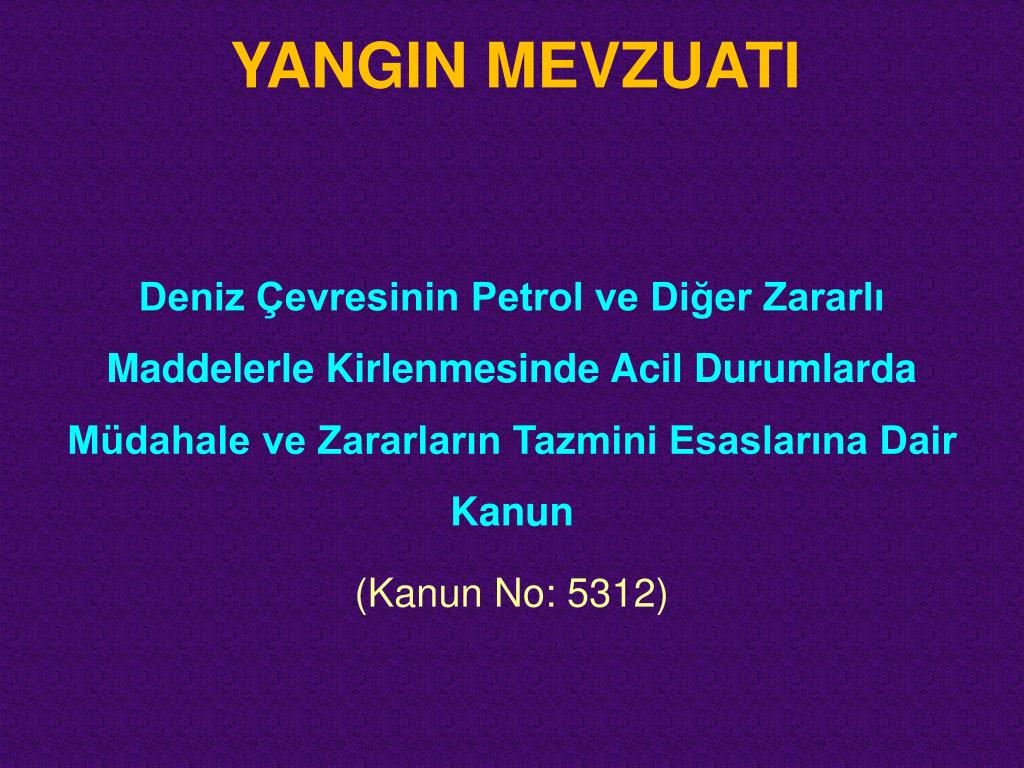 YANGIN MEVZUATI

Deniz Çevresinin Petrol ve Diğer Zararlı Maddelerle Kirlenmesinde Acil Durumlarda Müdahale ve Zararların Tazmini Esaslarına Dair Kanun

(Kanun No: 5312)